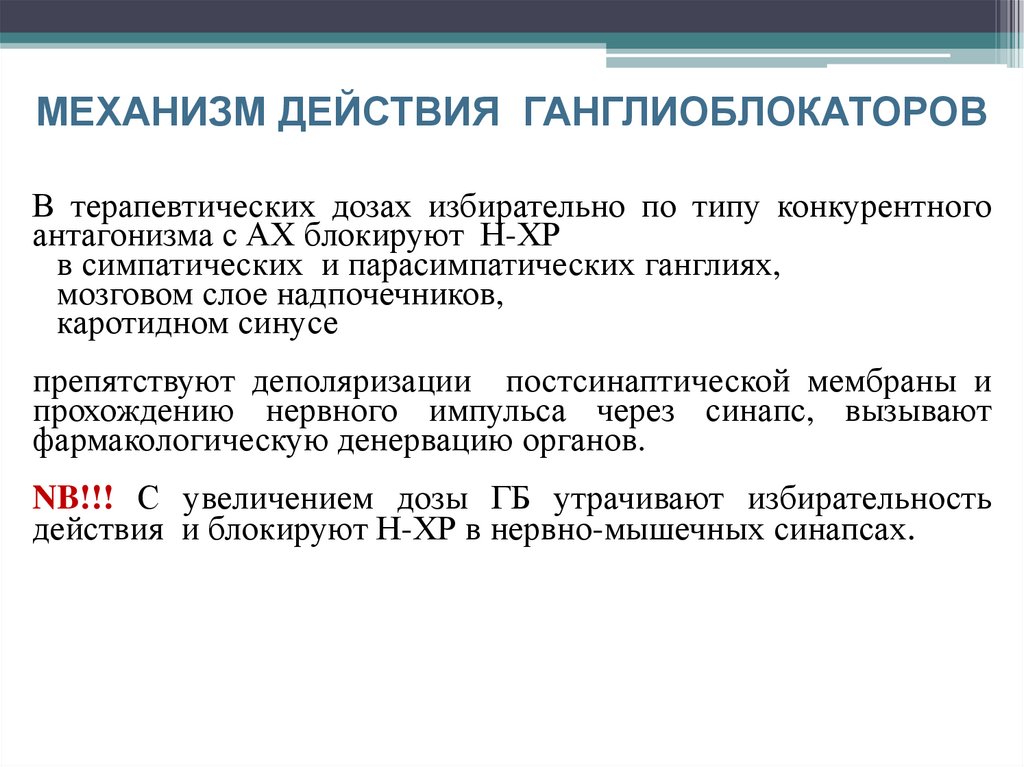 МЕХАНИЗМ ДЕЙСТВИЯ ГАНГЛИОБЛОКАТОРОВ

В терапевтических дозах избирательно по типу конкурентного антагонизма с АХ блокируют Н-ХР
в симпатических и парасимпатических ганглиях,
мозговом слое надпочечников,
каротидном синусе

препятствуют деполяризации постсинаптической мембраны и прохождению нервного импульса через синапс, вызывают фармакологическую денервацию органов.

NB!!! С увеличением дозы ГБ утрачивают избирательность действия и блокируют Н-ХР в нервно-мышечных синапсах.